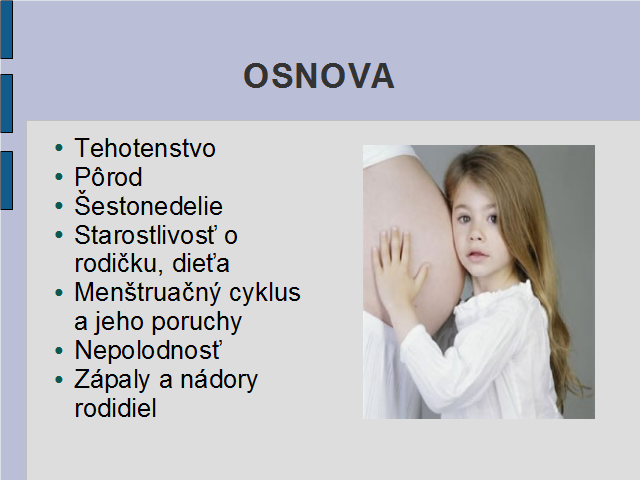 OSNOVA

- Tehotenstvo
- Pôrod
- Šestonedelie
- Starostlivosť o rodičku, dieťa
- Menštruačný cyklus a jeho poruchy
- Nepolodnosť
- Zápaly a nádory rodidiel